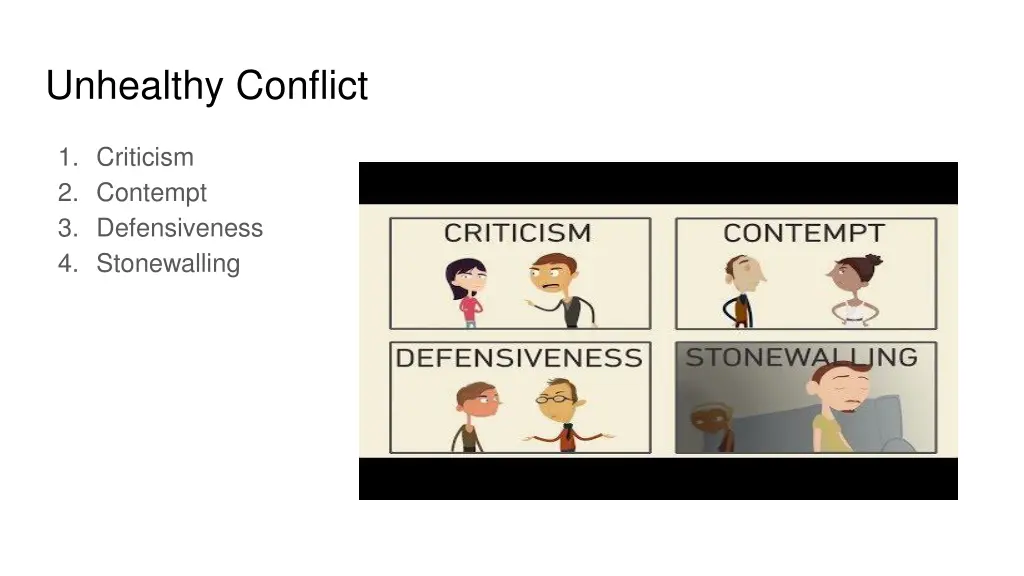 Unhealthy Conflict

1. Criticism
2. Contempt
3. Defensiveness
4. Stonewalling

CRITICISM

CONTEMPT

DEFENSIVENESS

STONEWALLING